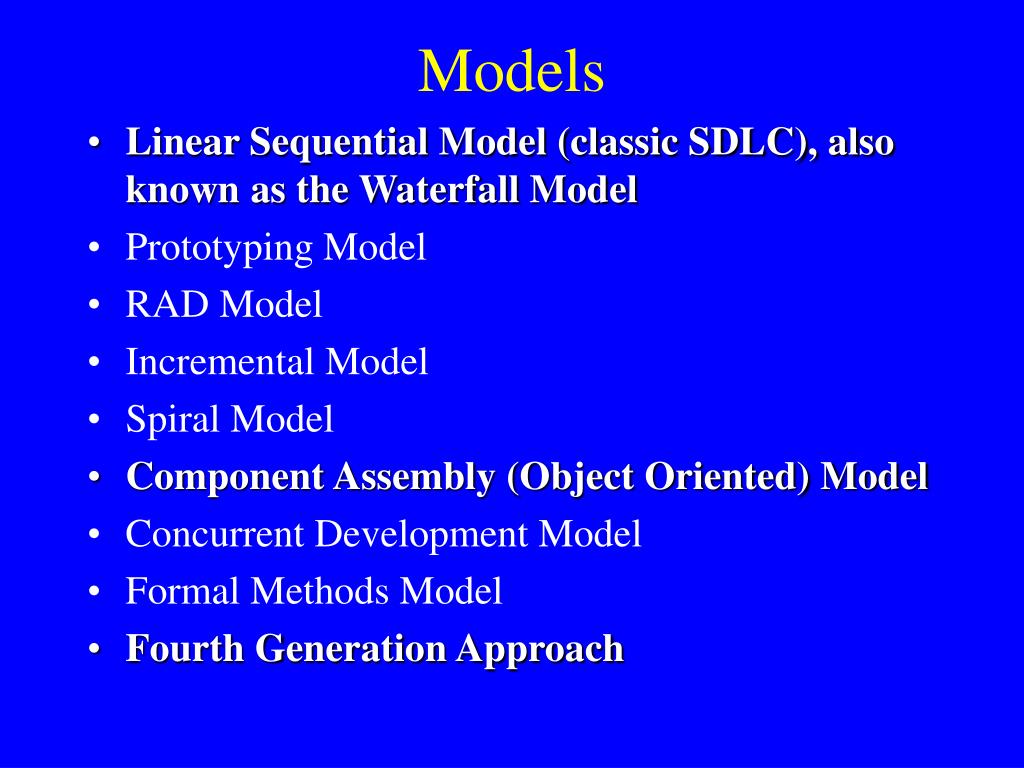 Models

• Linear Sequential Model (classic SDLC), also known as the Waterfall Model
• Prototyping Model
• RAD Model
• Incremental Model
• Spiral Model
• Component Assembly (Object Oriented) Model
• Concurrent Development Model
• Formal Methods Model
• Fourth Generation Approach